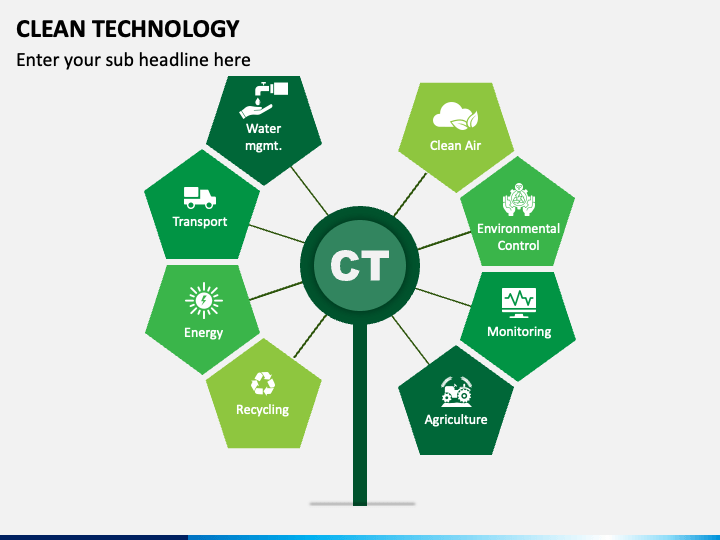 CLEAN TECHNOLOGY

Enter your sub headline here

Water mgmt.

Transport

Energy

Recycling

CT

Clean Air

Environmental Control

Monitoring

Agriculture